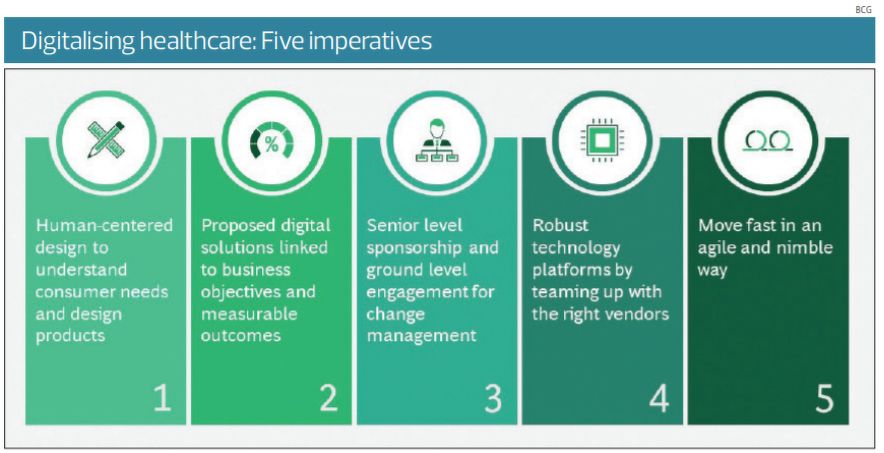 BCG

Digitalising healthcare: Five imperatives

%

Human-centered design to understand consumer needs and design products

1

Proposed digital solutions linked to business objectives and measurable outcomes

2

Senior level sponsorship and ground level engagement for change management

3

Robust technology platforms by teaming up with the right vendors

4

Move fast in an agile and nimble way

5